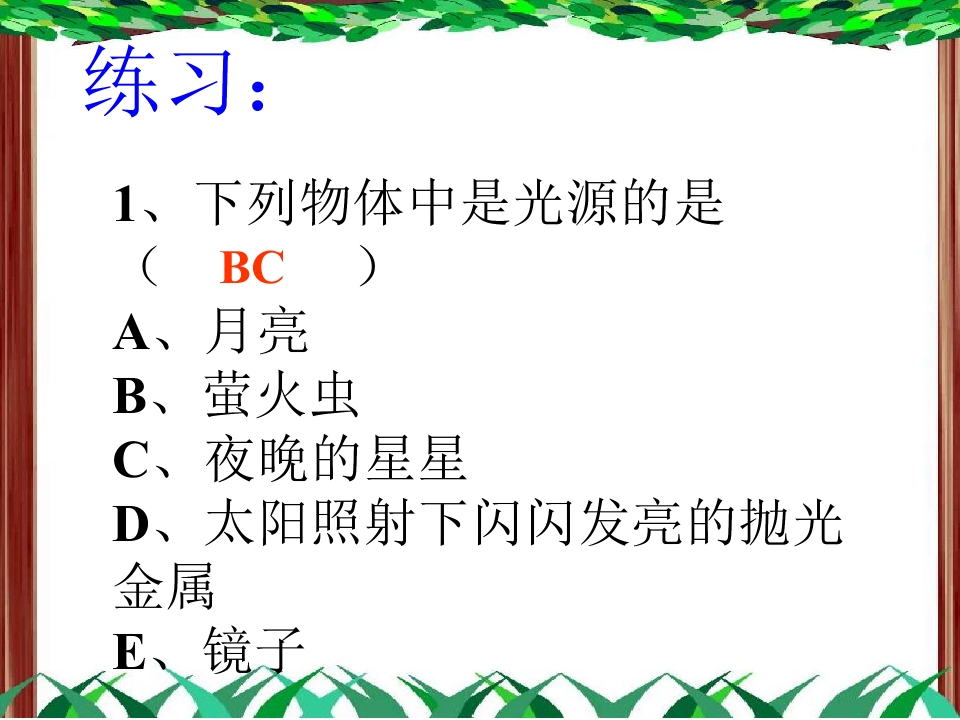 练习：

1、下列物体中是光源的是（ BC ）

A、月亮
B、萤火虫
C、夜晚的星星
D、太阳照射下闪闪发亮的抛光金属
E、镜子